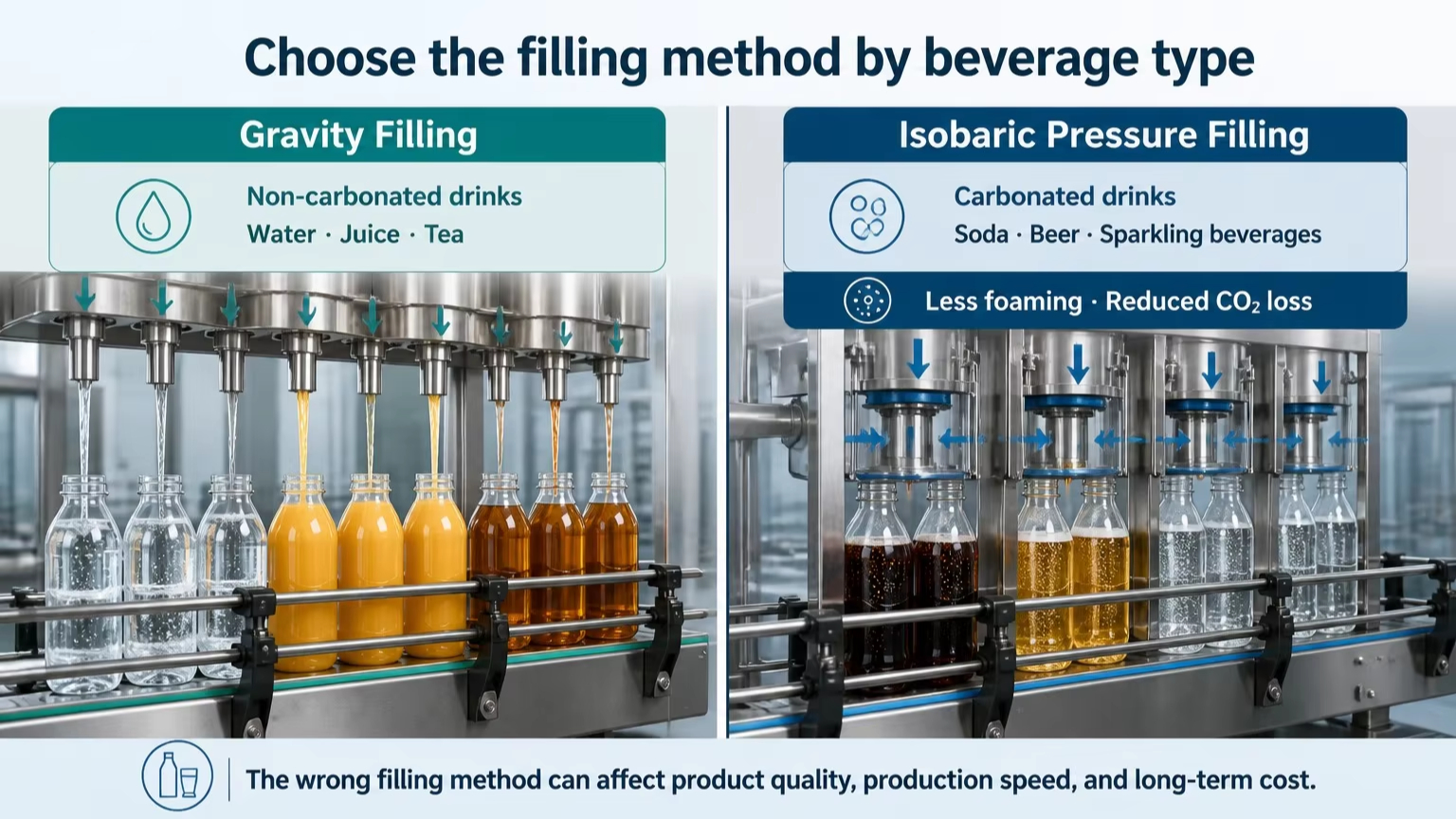 Choose the filling method by beverage type

Gravity Filling

Non-carbonated drinks
Water · Juice · Tea

Isobaric Pressure Filling

Carbonated drinks
Soda · Beer · Sparkling beverages

Less foaming · Reduced $CO_2$ loss

The wrong filling method can affect product quality, production speed, and long-term cost.